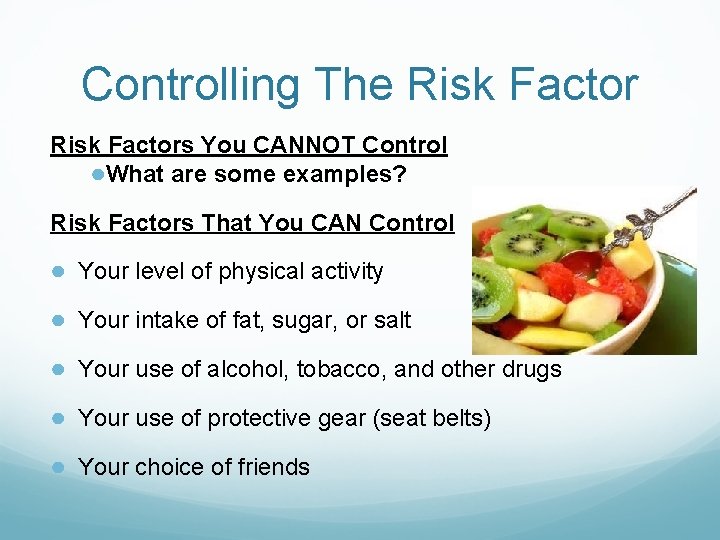 Controlling The Risk Factor

Risk Factors You CANNOT Control
• What are some examples?

Risk Factors That You CAN Control

• Your level of physical activity
• Your intake of fat, sugar, or salt
• Your use of alcohol, tobacco, and other drugs
• Your use of protective gear (seat belts)
• Your choice of friends